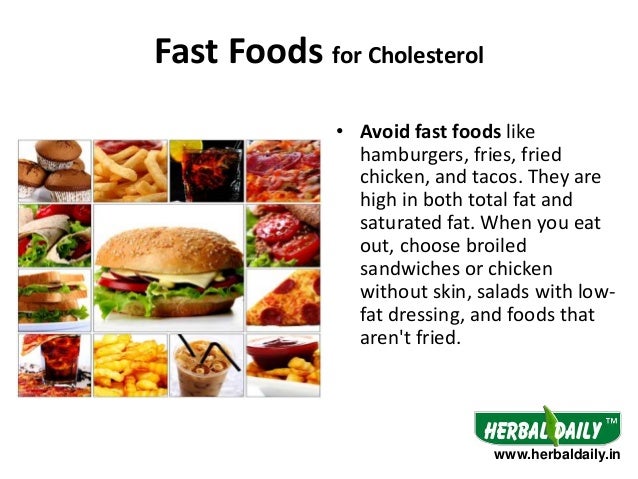 Fast Foods for Cholesterol

• Avoid fast foods like hamburgers, fries, fried chicken, and tacos. They are high in both total fat and saturated fat. When you eat out, choose broiled sandwiches or chicken without skin, salads with low-fat dressing, and foods that aren't fried.

HERBAL DAILY™
www.herbaldaily.in